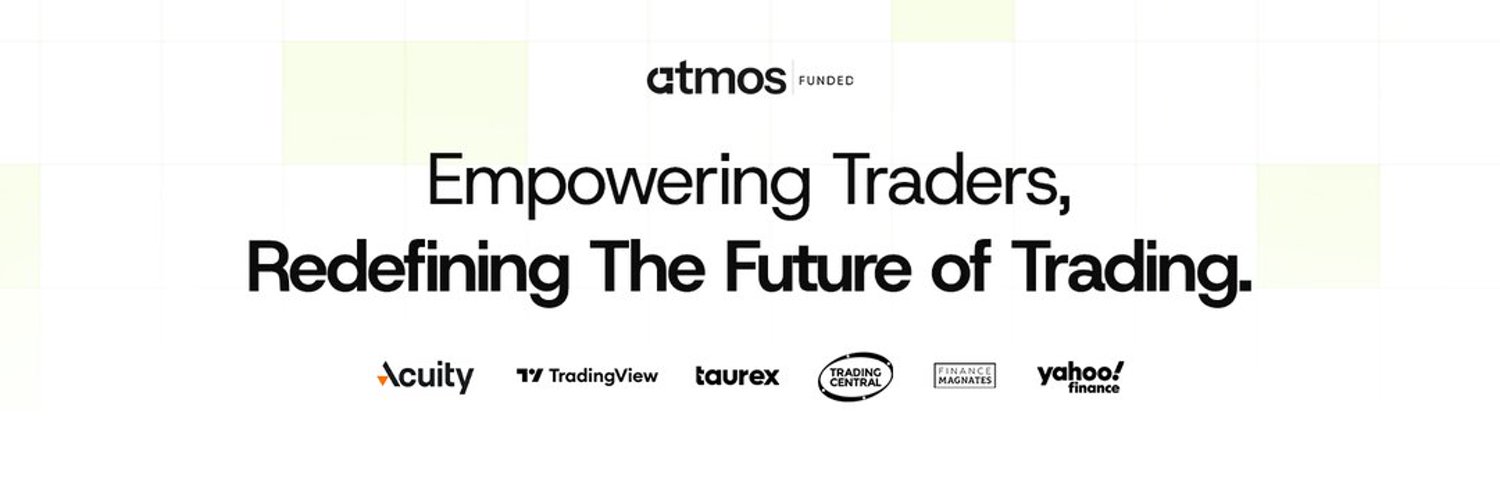 atmos FUNDED

Empowering Traders,
Redefining The Future of Trading.

Acuity TradingView taurex TRADING CENTRAL FINANCE MAGNATES yahoo! finance